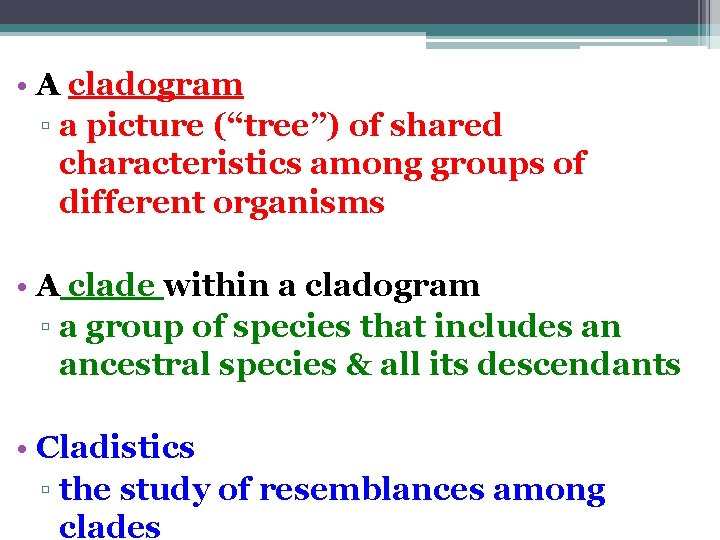 • A cladogram

▫ a picture (“tree”) of shared characteristics among groups of different organisms

• A clade within a cladogram

▫ a group of species that includes an ancestral species & all its descendants

• Cladistics

▫ the study of resemblances among clades